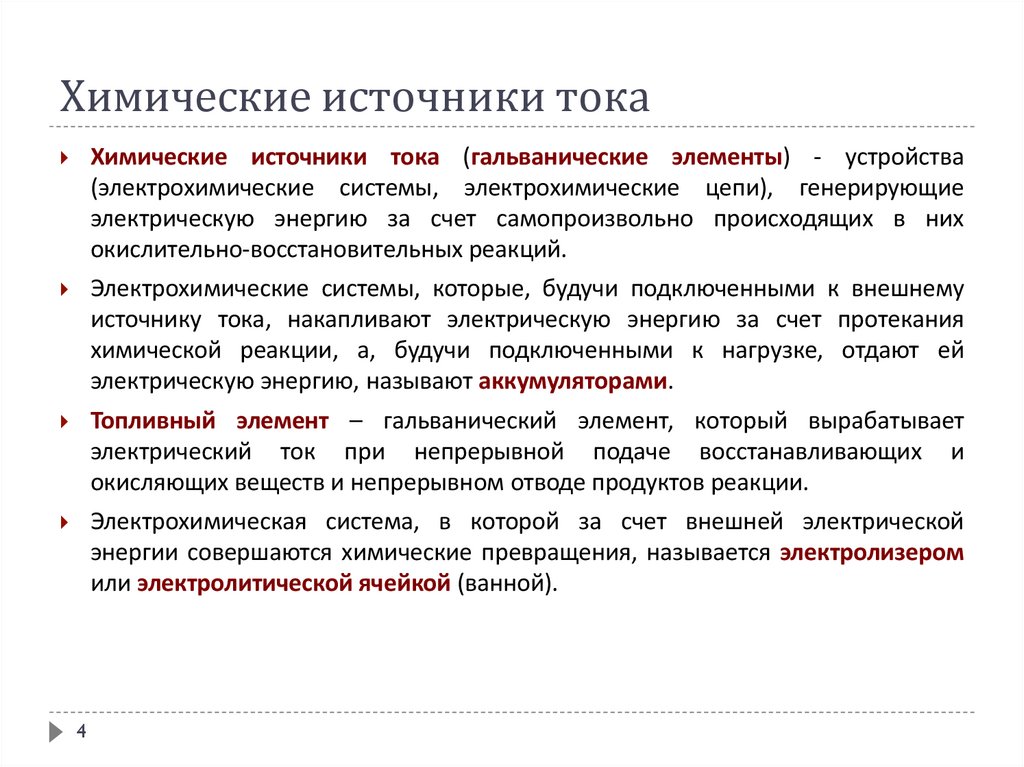 Химические источники тока

Химические источники тока (гальванические элементы) - устройства (электрохимические системы, электрохимические цепи), генерирующие электрическую энергию за счет самопроизвольно происходящих в них окислительно-восстановительных реакций.

Электрохимические системы, которые, будучи подключенными к внешнему источнику тока, накапливают электрическую энергию за счет протекания химической реакции, а, будучи подключенными к нагрузке, отдают ей электрическую энергию, называют аккумуляторами.

Топливный элемент – гальванический элемент, который вырабатывает электрический ток при непрерывной подаче восстанавливающих и окисляющих веществ и непрерывном отводе продуктов реакции.

Электрохимическая система, в которой за счет внешней электрической энергии совершаются химические превращения, называется электролизером или электролитической ячейкой (ванной).

4